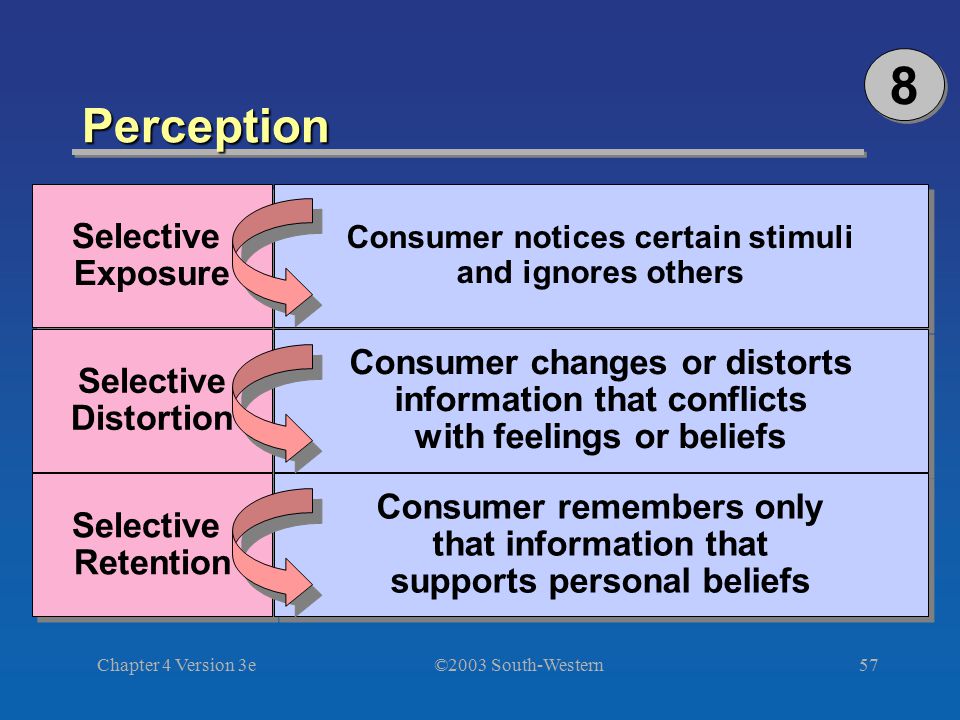 8

Perception

| Selective Exposure | Consumer notices certain stimuli and ignores others |
|---|---|
| Selective Distortion | Consumer changes or distorts information that conflicts with feelings or beliefs |
| Selective Retention | Consumer remembers only that information that supports personal beliefs |

Chapter 4 Version 3e

©2003 South-Western

57